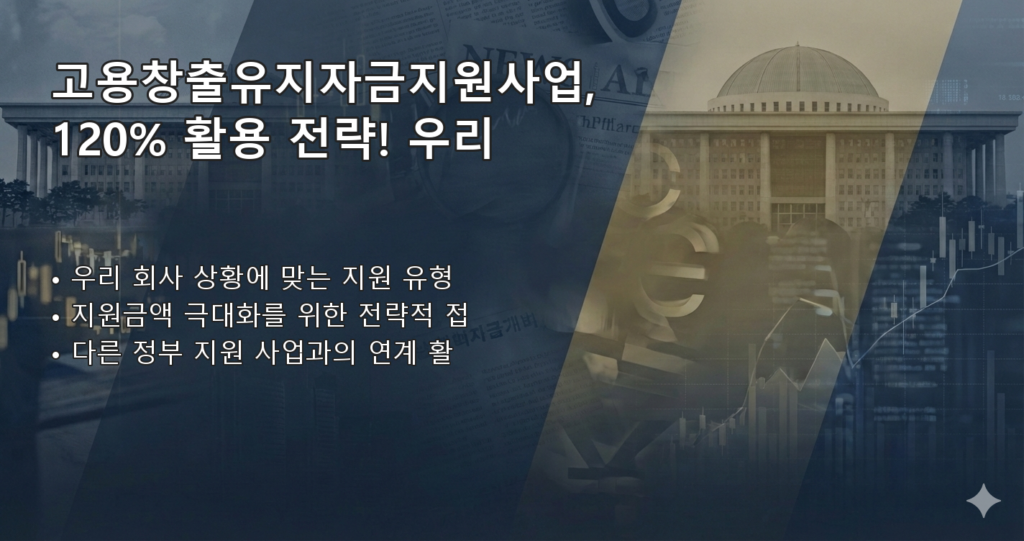 고용창출유지자금지원사업,
120% 활용 전략! 우리

• 우리 회사 상황에 맞는 지원 유형
• 지원금액 극대화를 위한 전략적 접
• 다른 정부 지원 사업과의 연계 활